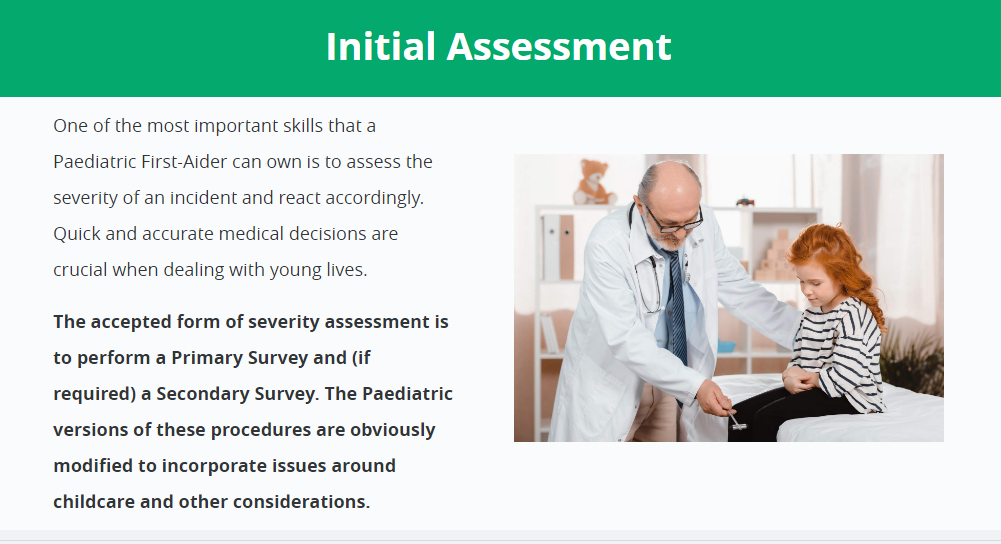 Initial Assessment

One of the most important skills that a Paediatric First-Aider can own is to assess the severity of an incident and react accordingly. Quick and accurate medical decisions are crucial when dealing with young lives.

The accepted form of severity assessment is to perform a Primary Survey and (if required) a Secondary Survey. The Paediatric versions of these procedures are obviously modified to incorporate issues around childcare and other considerations.